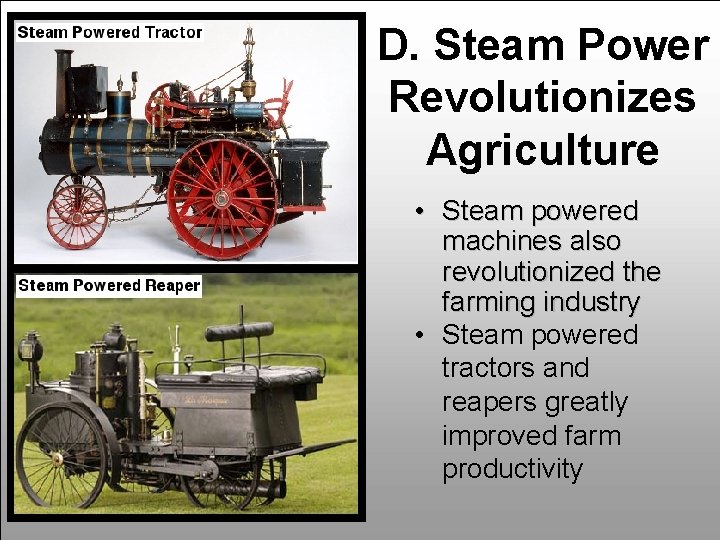 Steam Powered Tractor

Steam Powered Reaper

D. Steam Power Revolutionizes Agriculture

• Steam powered machines also revolutionized the farming industry
• Steam powered tractors and reapers greatly improved farm productivity